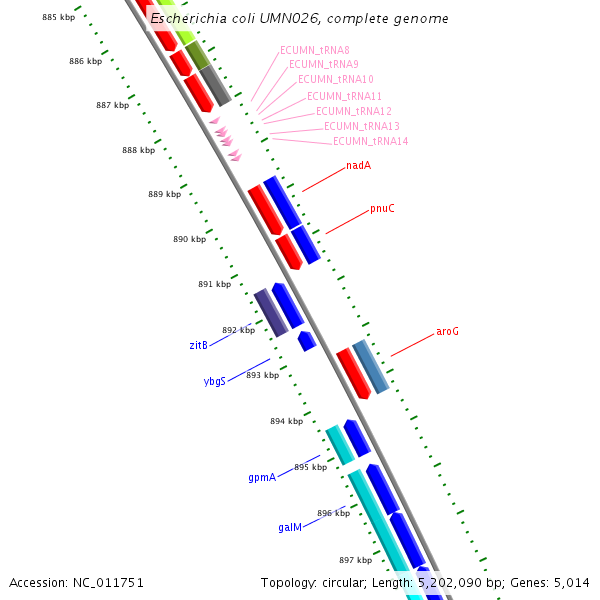 Escherichia coli UMN026, complete genome

885 kbp

886 kbp

887 kbp

888 kbp

889 kbp

890 kbp

891 kbp

892 kbp

893 kbp

894 kbp

895 kbp

896 kbp

897 kbp

ECUMN_tRNA8
ECUMN_tRNA9
ECUMN_tRNA10
ECUMN_tRNA11
ECUMN_tRNA12
ECUMN_tRNA13
ECUMN_tRNA14

nadA

pnuC

aroG

zitB

ybgS

gpmA

galM

Accession: NC_011751

Topology: circular; Length: 5,202,090 bp; Genes: 5,014